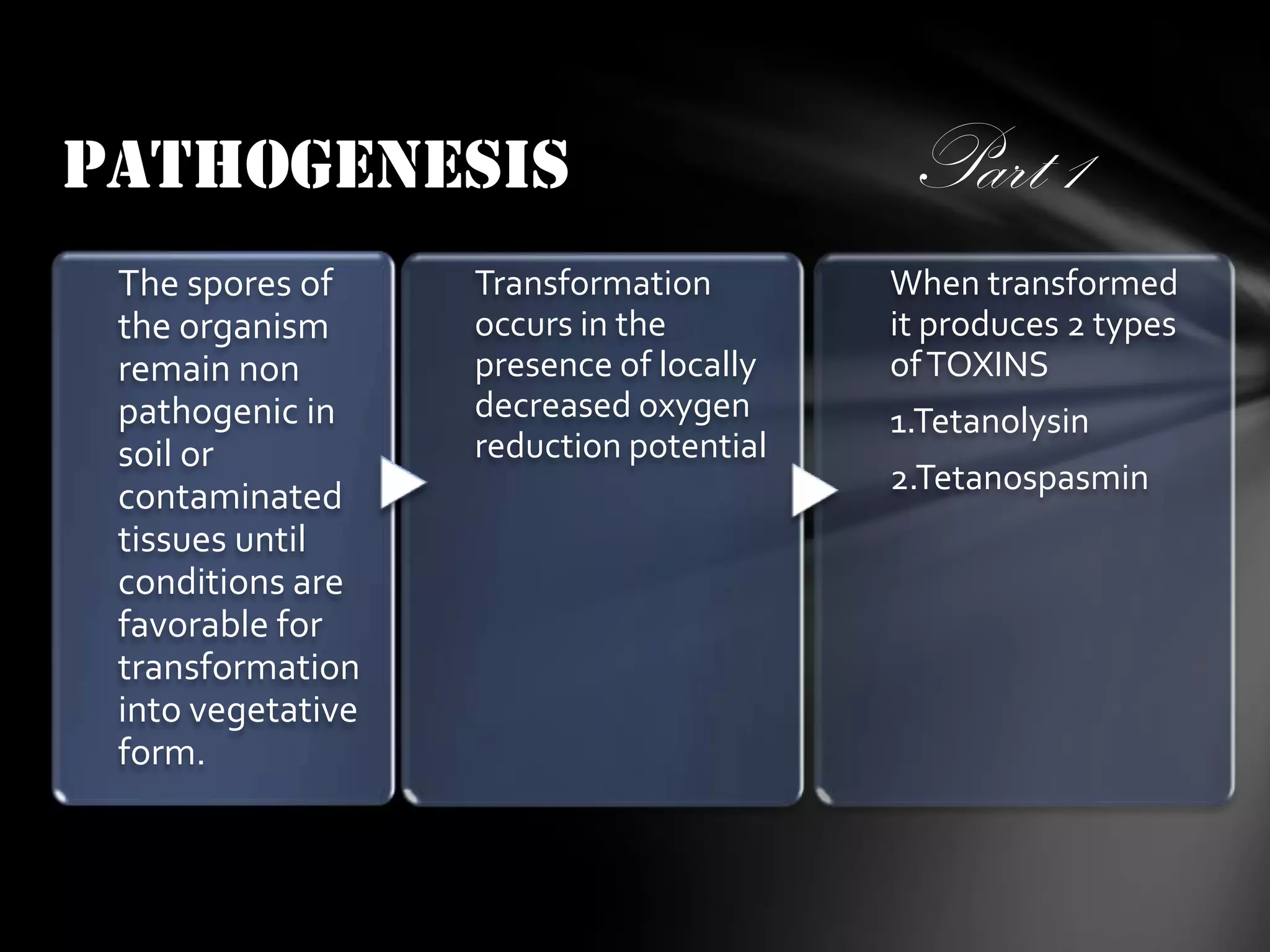 PATHOGENESIS

Part 1

The spores of the organism remain non pathogenic in soil or contaminated tissues until conditions are favorable for transformation into vegetative form.

Transformation occurs in the presence of locally decreased oxygen reduction potential

When transformed it produces 2 types of TOXINS

1.Tetanolysin

2.Tetanospasmin